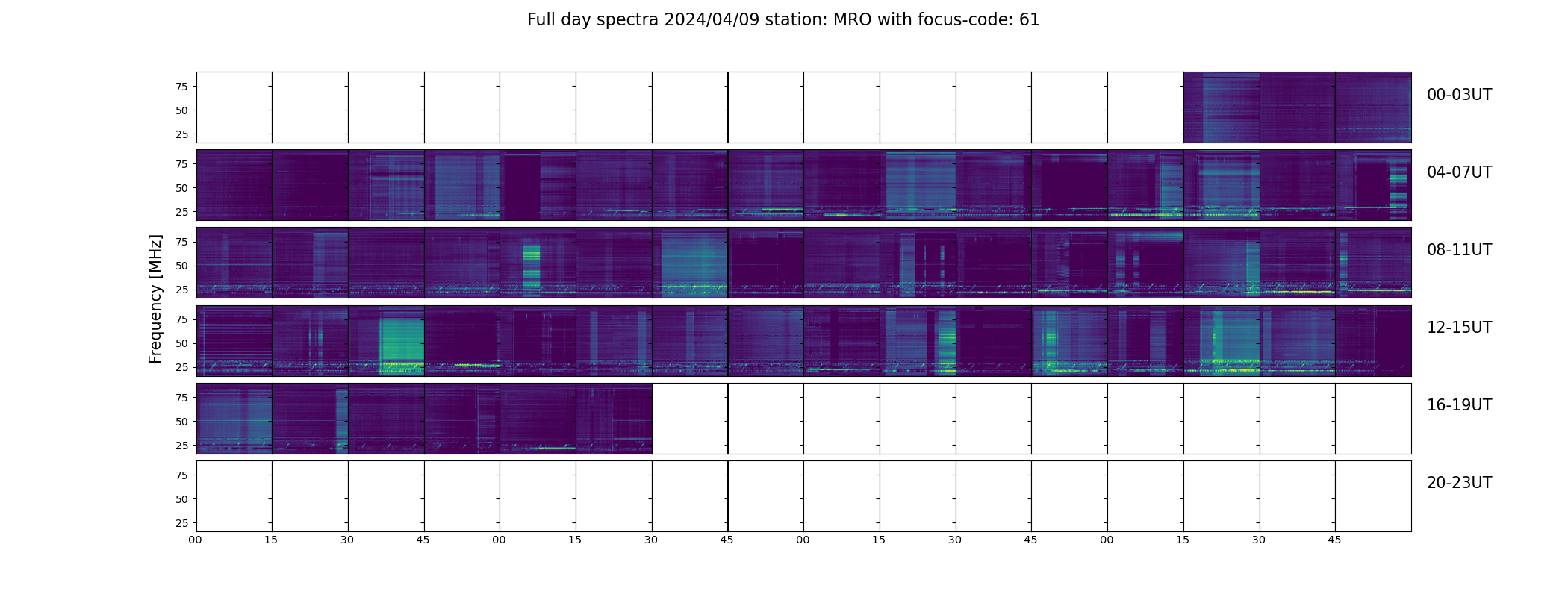 Full day spectra 2024/04/09 station: MRO with focus-code: 61

Frequency [MHz]

75
50
25
00-03UT

75
50
25
04-07UT

75
50
25
08-11UT

75
50
25
12-15UT

75
50
25
16-19UT

75
50
25
20-23UT

00 15 30 45 00 15 30 45 00 15 30 45 00 15 30 45